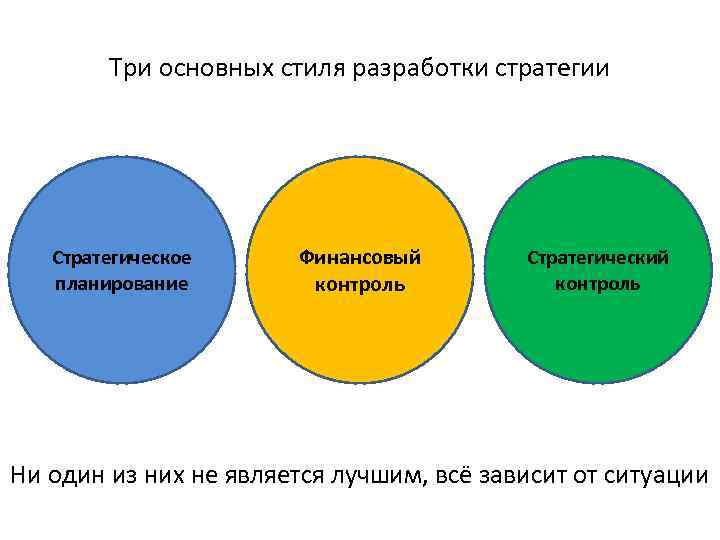 Три основных стиля разработки стратегии

Стратегическое планирование

Финансовый контроль

Стратегический контроль

Ни один из них не является лучшим, всё зависит от ситуации